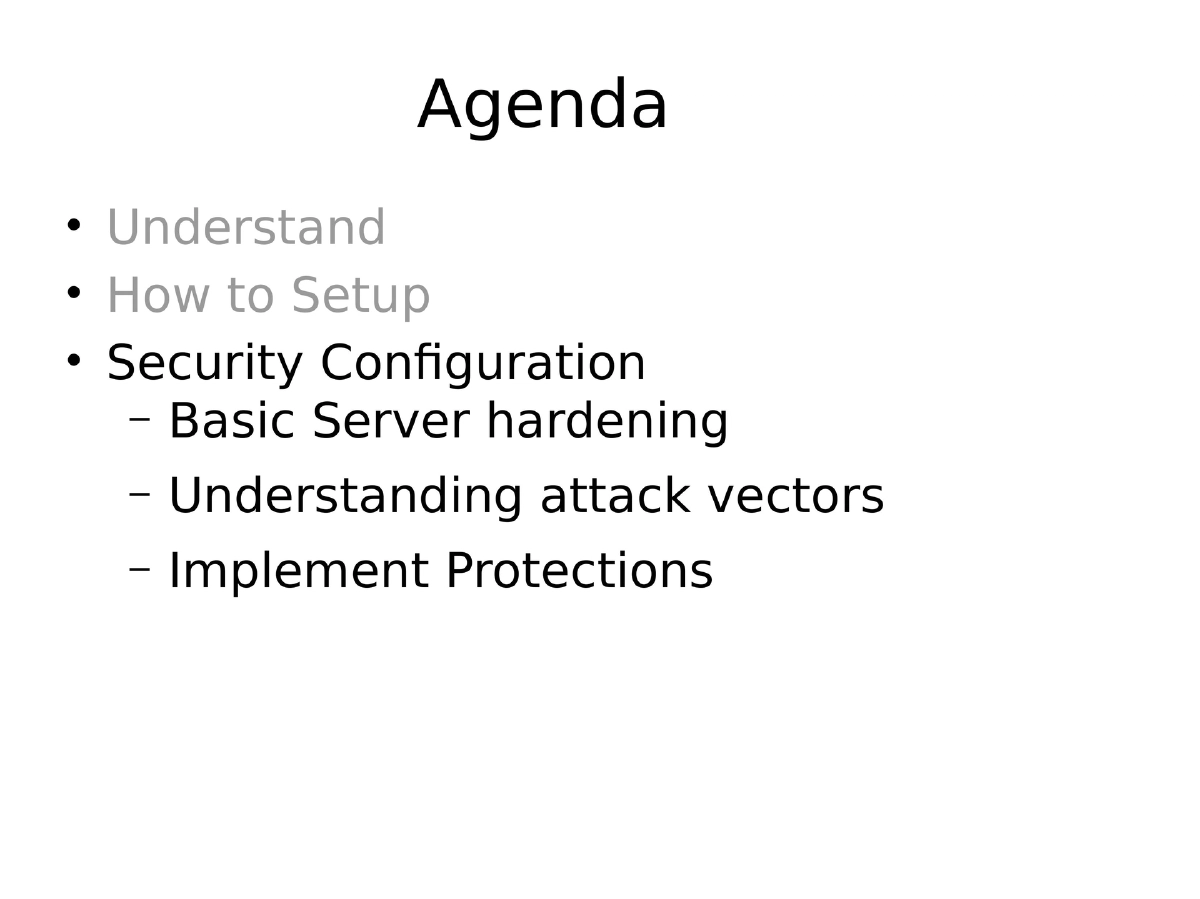 Agenda

• Understand
• How to Setup
• Security Configuration
  – Basic Server hardening
  – Understanding attack vectors
  – Implement Protections